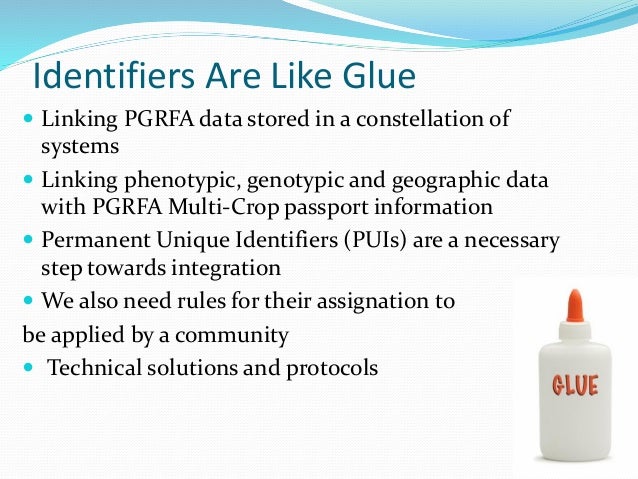 Identifiers Are Like Glue

- Linking PGRFA data stored in a constellation of systems
- Linking phenotypic, genotypic and geographic data with PGRFA Multi-Crop passport information
- Permanent Unique Identifiers (PUIs) are a necessary step towards integration
- We also need rules for their assignation to

be applied by a community

- Technical solutions and protocols

GLUE